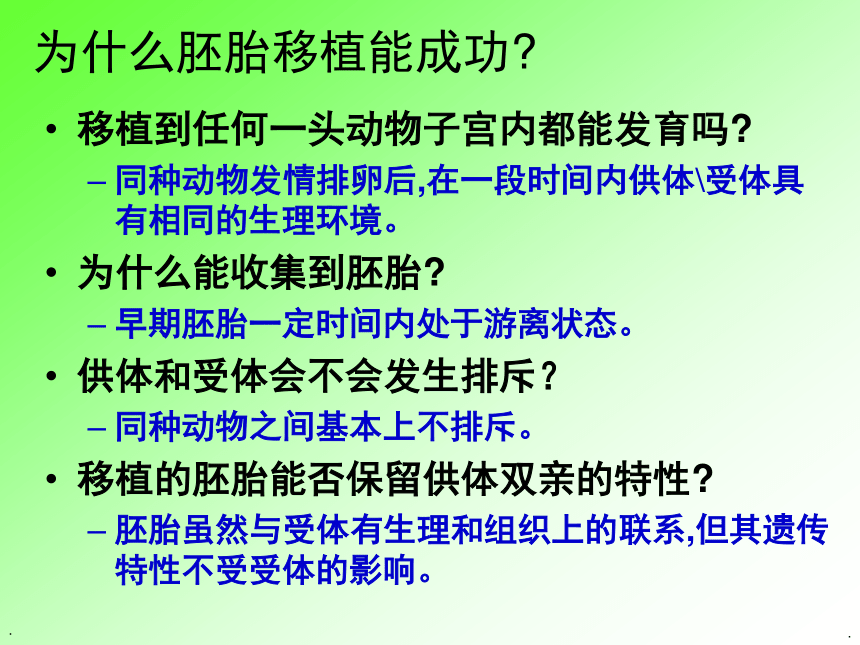 为什么胚胎移植能成功?

• 移植到任何一头动物子宫内都能发育吗?
– 同种动物发情排卵后,在一段时间内供体\受体具有相同的生理环境。
• 为什么能收集到胚胎?
– 早期胚胎一定时间内处于游离状态。
• 供体和受体会不会发生排斥?
– 同种动物之间基本上不排斥。
• 移植的胚胎能否保留供体双亲的特性?
– 胚胎虽然与受体有生理和组织上的联系,但其遗传特性不受受体的影响。